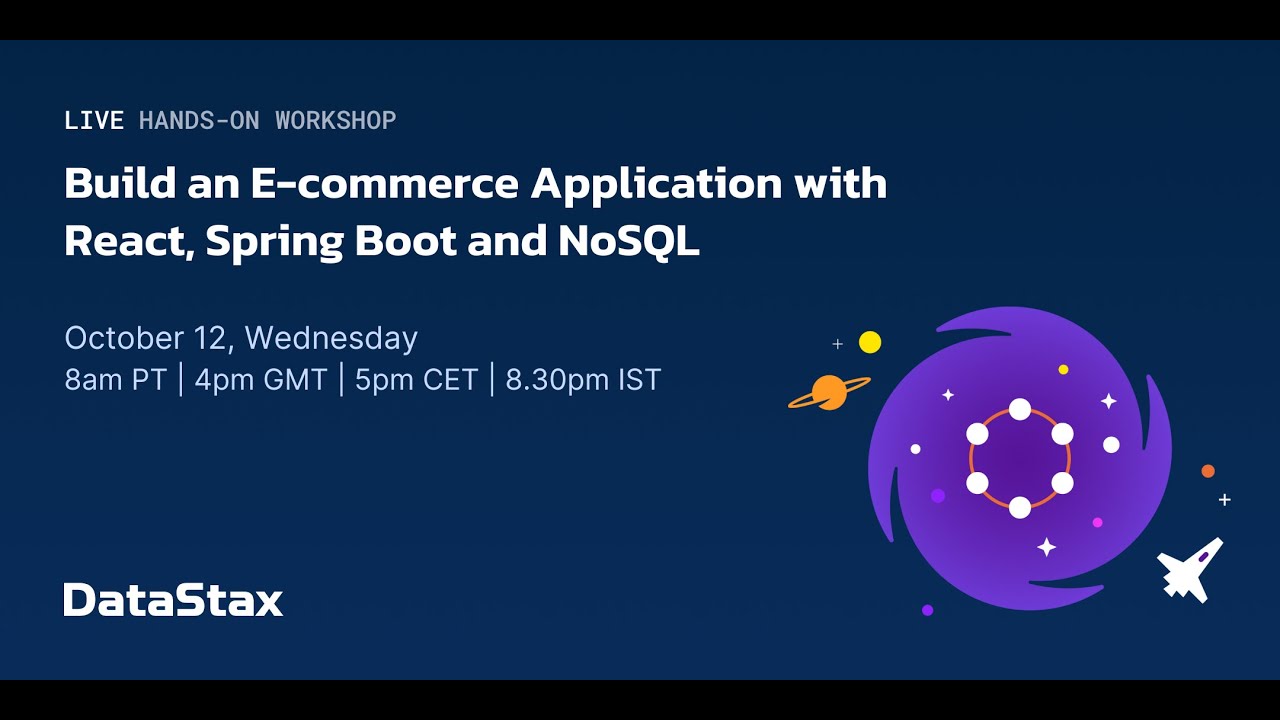 LIVE HANDS-ON WORKSHOP

Build an E-commerce Application with React, Spring Boot and NoSQL

October 12, Wednesday
8am PT | 4pm GMT | 5pm CET | 8.30pm IST

DataStax